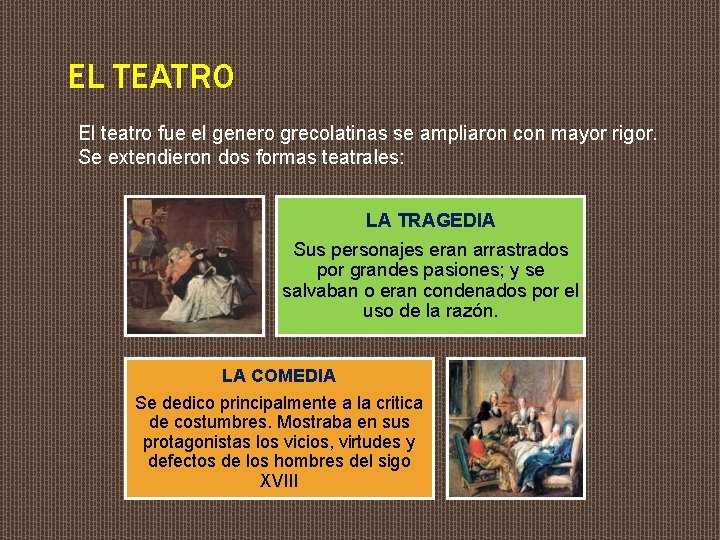 EL TEATRO

El teatro fue el genero grecolatinas se ampliaron con mayor rigor. Se extendieron dos formas teatrales:

LA TRAGEDIA

Sus personajes eran arrastrados por grandes pasiones; y se salvaban o eran condenados por el uso de la razón.

LA COMEDIA

Se dedico principalmente a la critica de costumbres. Mostraba en sus protagonistas los vicios, virtudes y defectos de los hombres del sigo XVIII